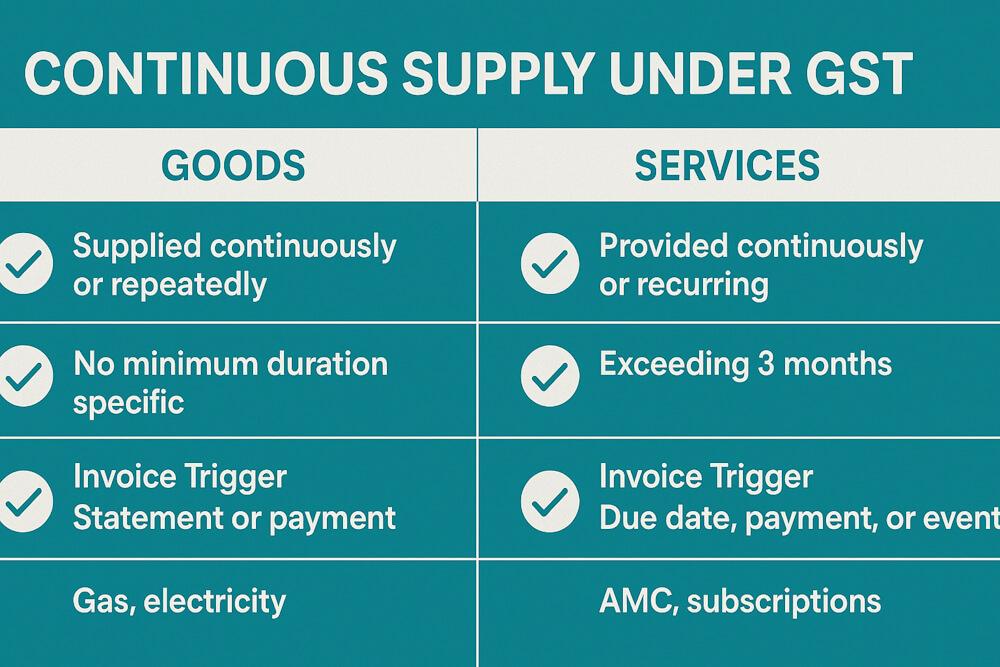 CONTINUOUS SUPPLY UNDER GST

| GOODS | SERVICES |
|---|---|
| Supplied continuously or repeatedly | Provided continuously or recurring |
| No minimum duration specific | Exceeding 3 months |
| Invoice Trigger Statement or payment | Invoice Trigger Due date, payment, or event |
| Gas, electricity | AMC, subscriptions |